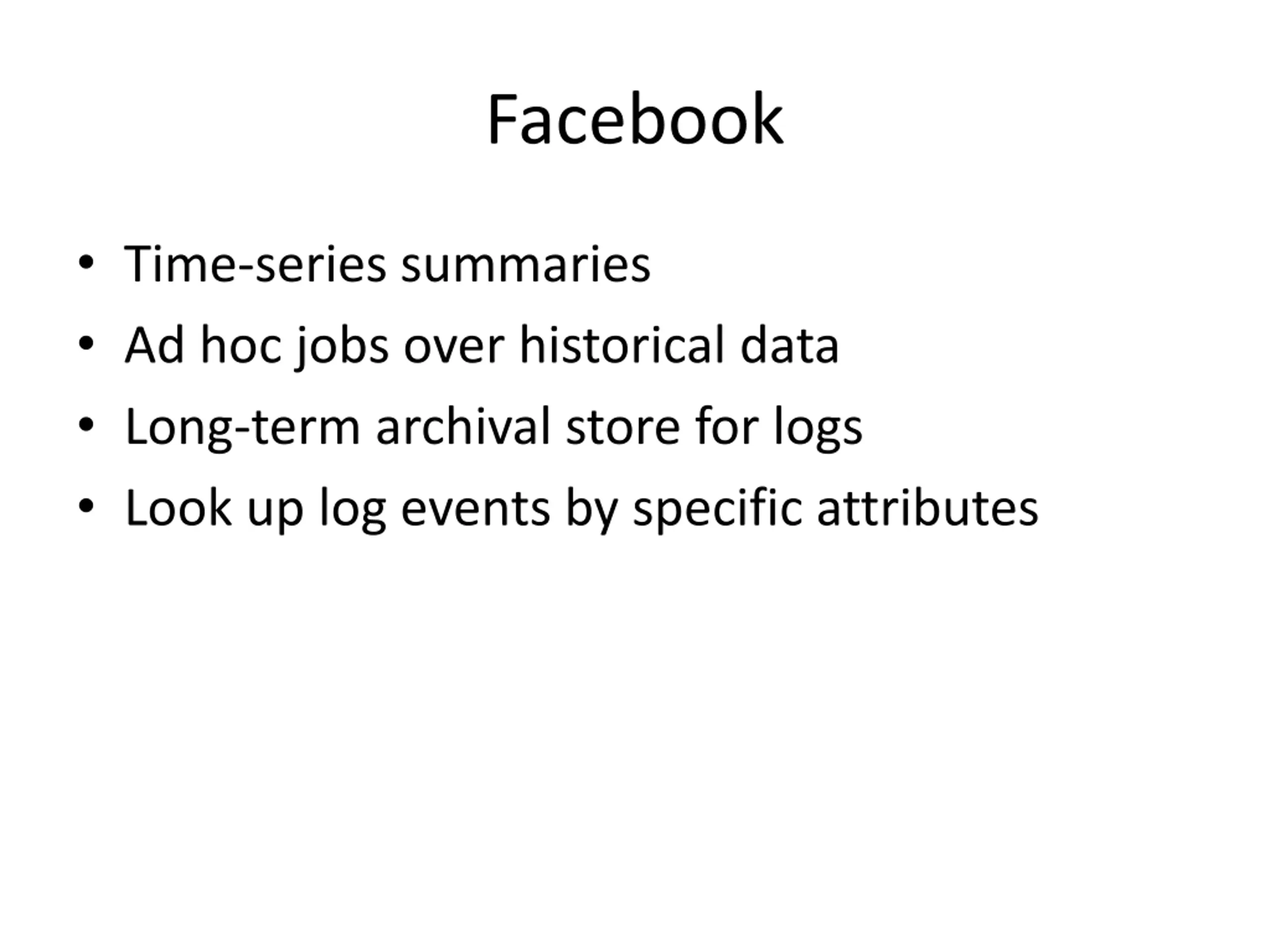 Facebook

• Time-series summaries
• Ad hoc jobs over historical data
• Long-term archival store for logs
• Look up log events by specific attributes